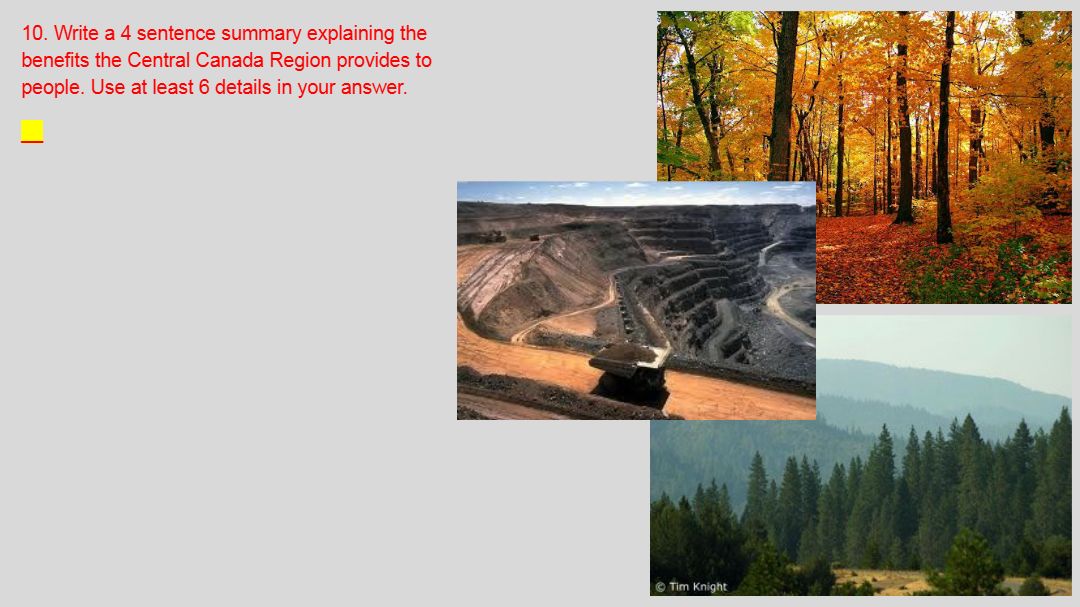 10. Write a 4 sentence summary explaining the benefits the Central Canada Region provides to people. Use at least 6 details in your answer.

© Tim Knight